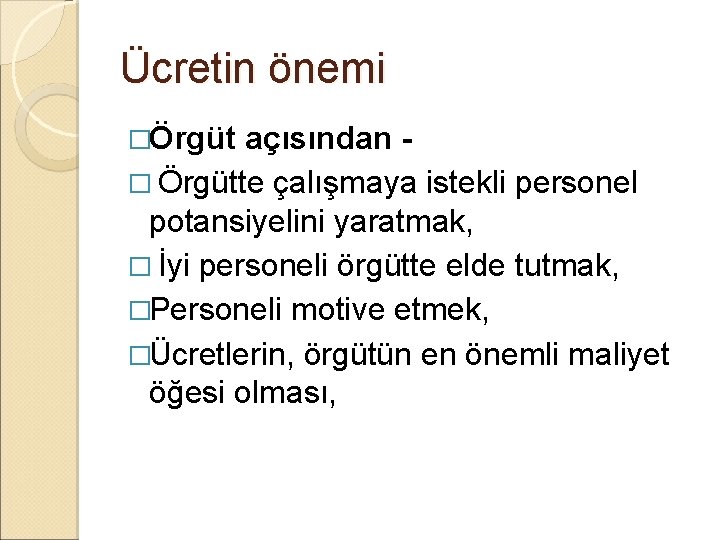 Ücretin önemi

□Örgüt açısından -

□ Örgütte çalışmaya istekli personel potansiyelini yaratmak,

□ İyi personeli örgütte elde tutmak,

□Personeli motive etmek,

□Ücretlerin, örgütün en önemli maliyet öğesi olması,